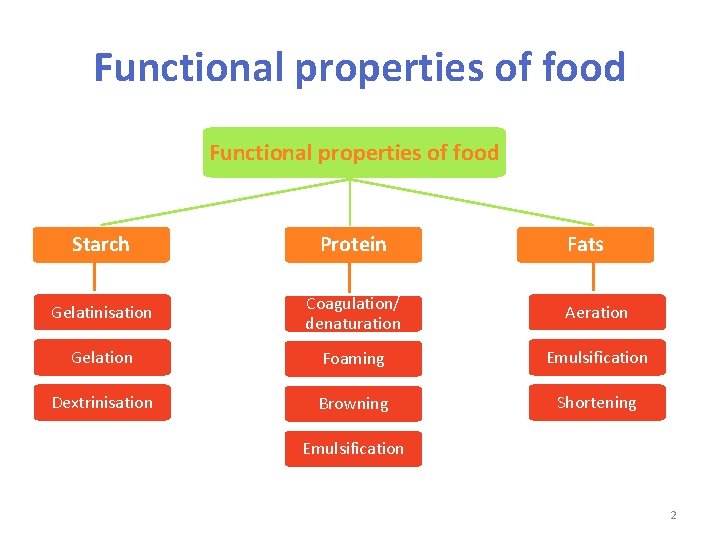 Functional properties of food

Functional properties of food

Starch

Gelatinisation

Gelation

Dextrinisation

Protein

Coagulation/ denaturation

Foaming

Browning

Emulsification

Fats

Aeration

Emulsification

Shortening

2